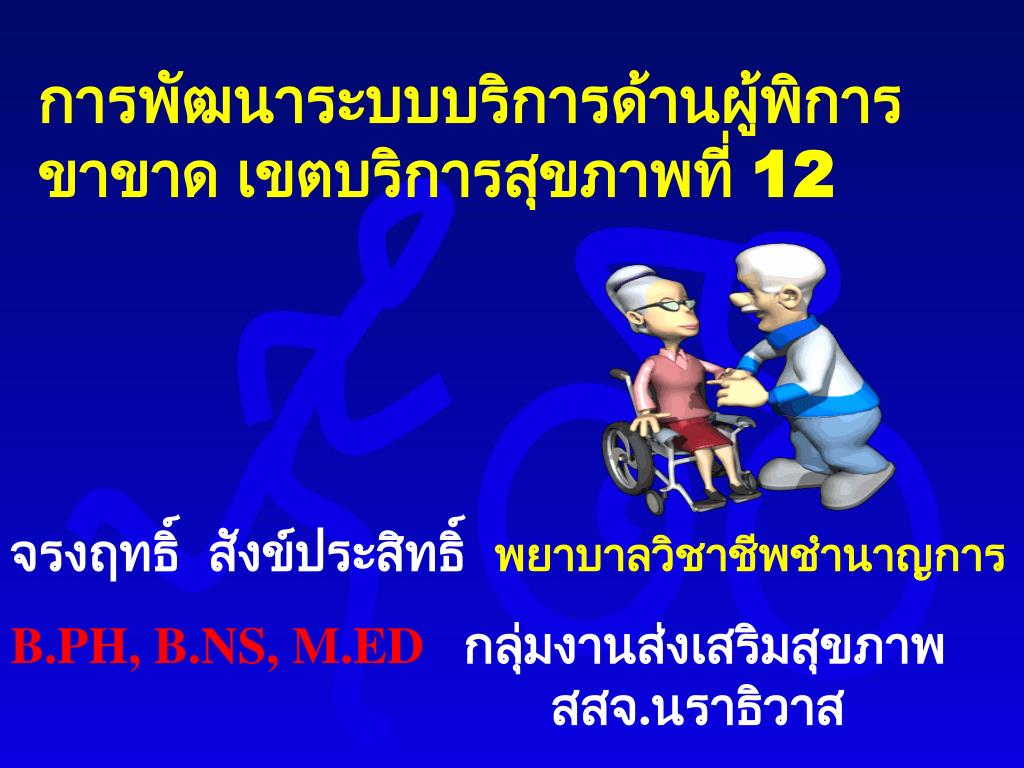 การพัฒนาระบบบริการด้านผู้พิการขาขาด เขตบริการสุขภาพที่ 12

จรงฤทธิ์ สังข์ประสิทธิ์ พยาบาลวิชาชีพชำนาญการ

B.PH, B.NS, M.ED กลุ่มงานส่งเสริมสุขภาพ
สสจ.นราธิวาส